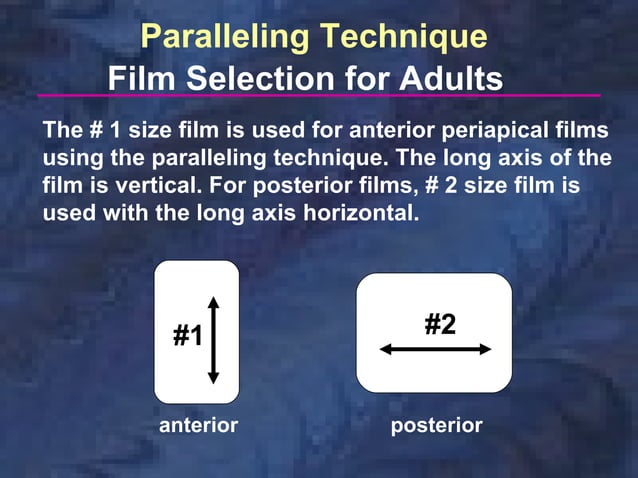 Paralleling Technique
Film Selection for Adults

The # 1 size film is used for anterior periapical films using the paralleling technique. The long axis of the film is vertical. For posterior films, # 2 size film is used with the long axis horizontal.

#1

anterior

#2

posterior